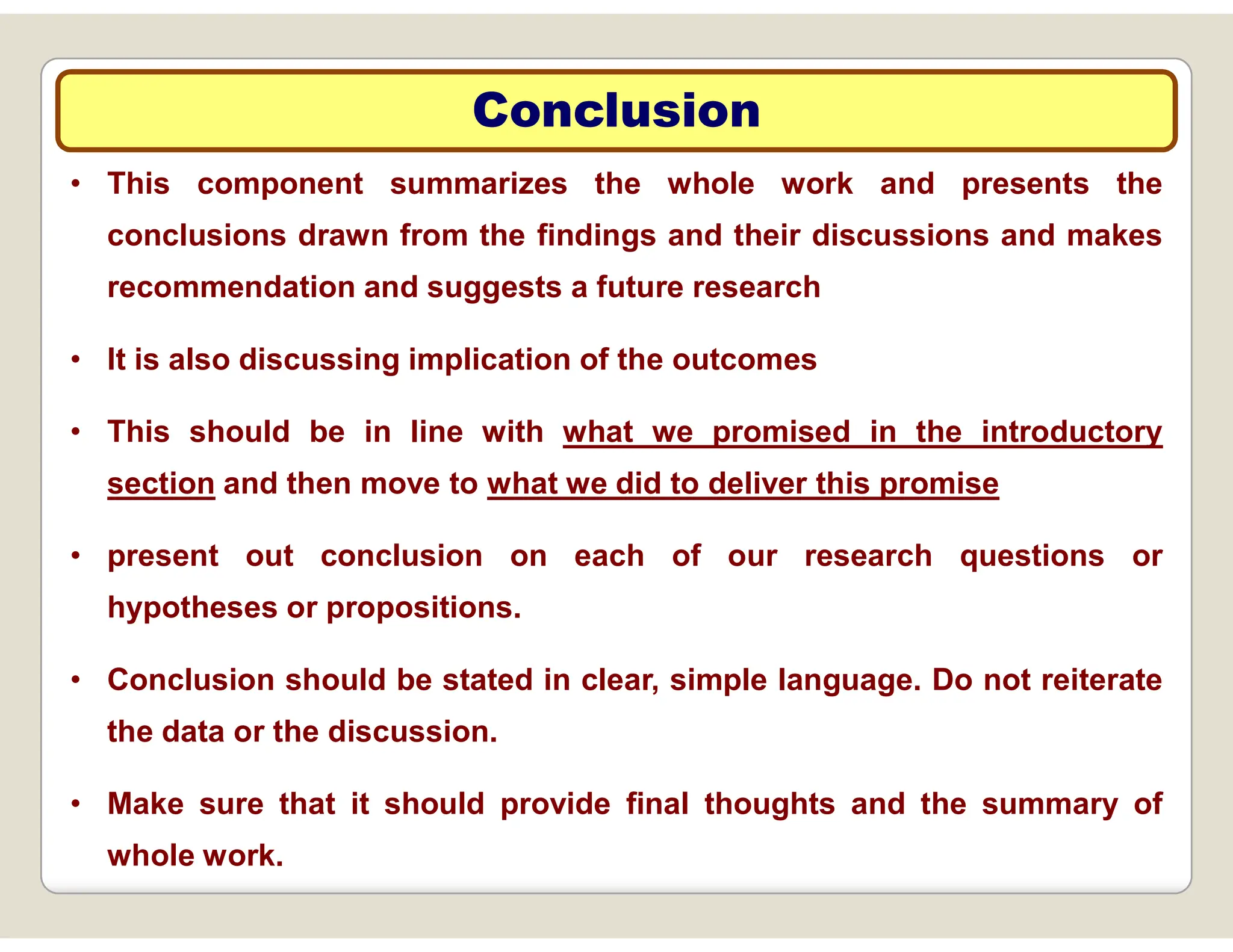 Conclusion

• This component summarizes the whole work and presents the conclusions drawn from the findings and their discussions and makes recommendation and suggests a future research

• It is also discussing implication of the outcomes

• This should be in line with what we promised in the introductory section and then move to what we did to deliver this promise

• present out conclusion on each of our research questions or hypotheses or propositions.

• Conclusion should be stated in clear, simple language. Do not reiterate the data or the discussion.

• Make sure that it should provide final thoughts and the summary of whole work.